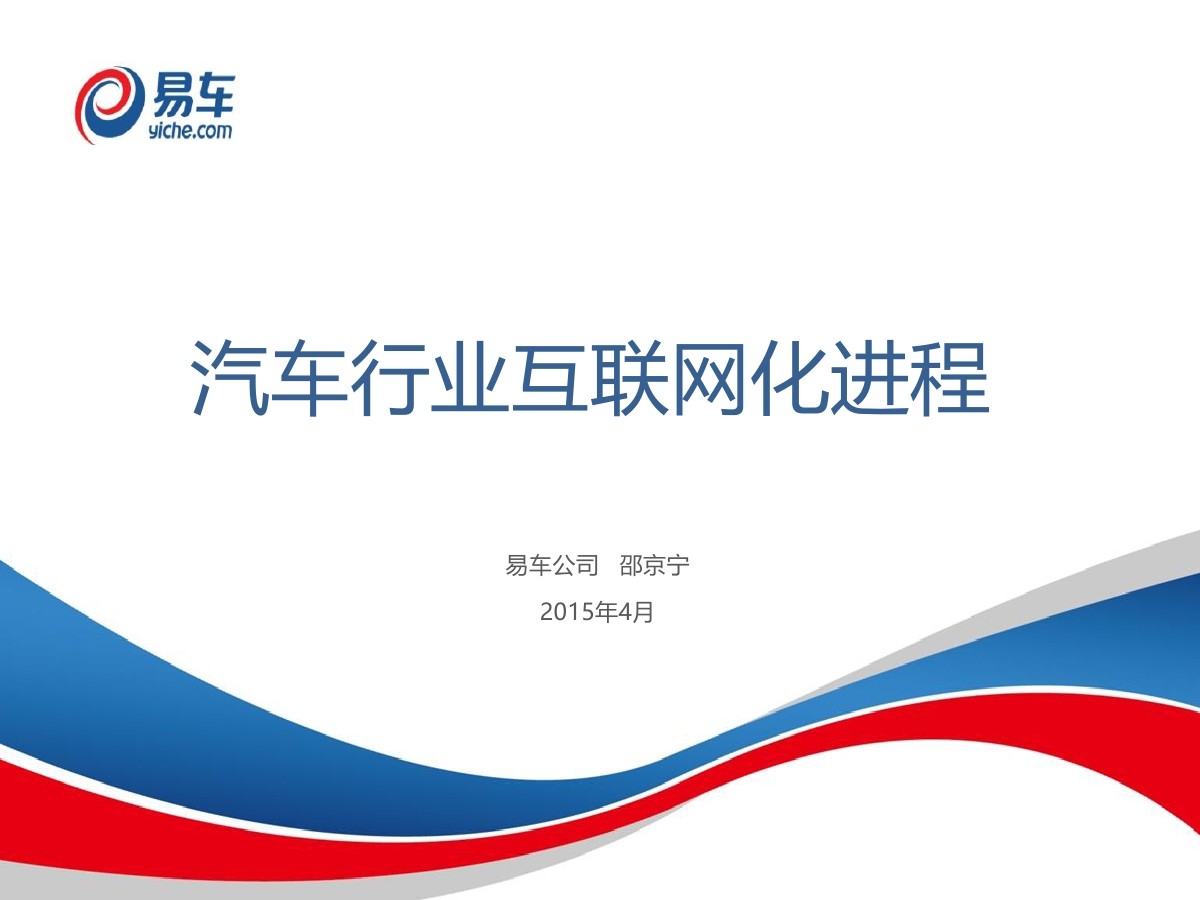 易车
yiche.com

汽车行业互联网化进程

易车公司　邵京宁

2015年4月